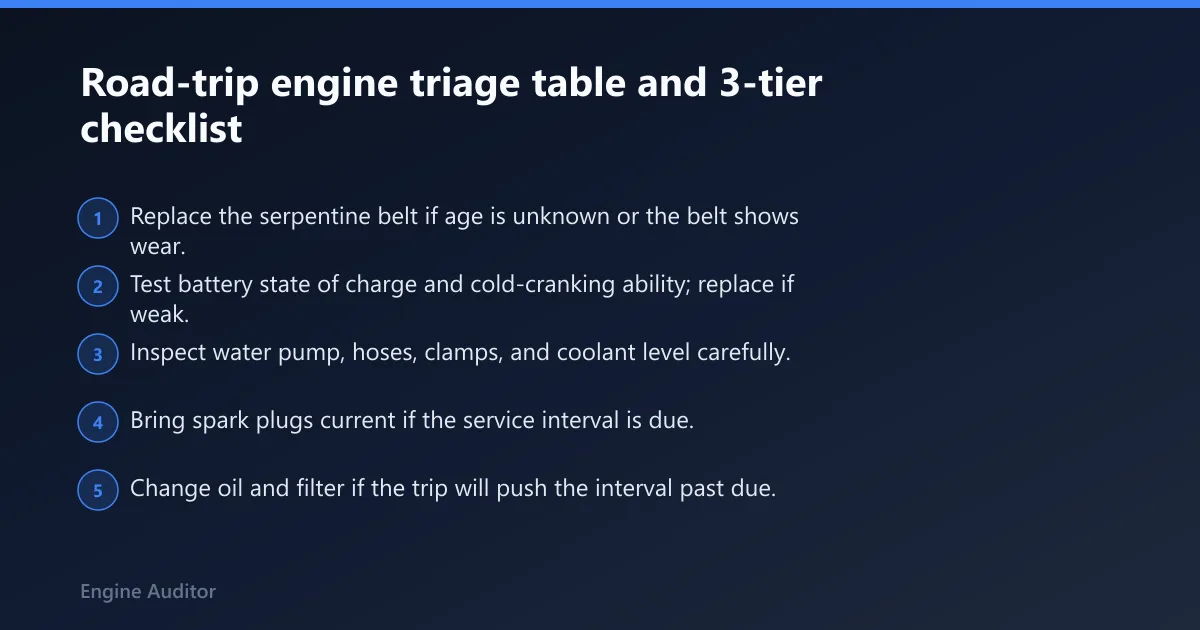 Road-trip engine triage table and 3-tier checklist

1 Replace the serpentine belt if age is unknown or the belt shows wear.

2 Test battery state of charge and cold-cranking ability; replace if weak.

3 Inspect water pump, hoses, clamps, and coolant level carefully.

4 Bring spark plugs current if the service interval is due.

5 Change oil and filter if the trip will push the interval past due.

Engine Auditor